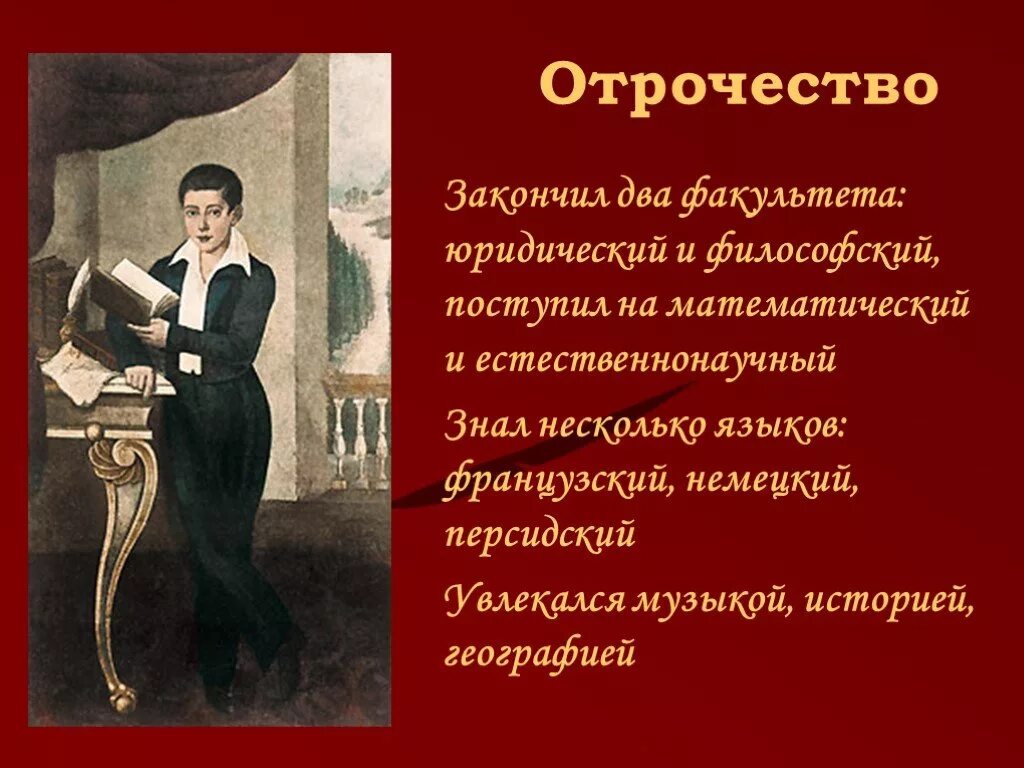 Отрочество

Закончил два факультета: юридический и философский, поступил на математический и естественнонаучный

Знал несколько языков: французский, немецкий, персидский

Увлекался музыкой, историей, географией